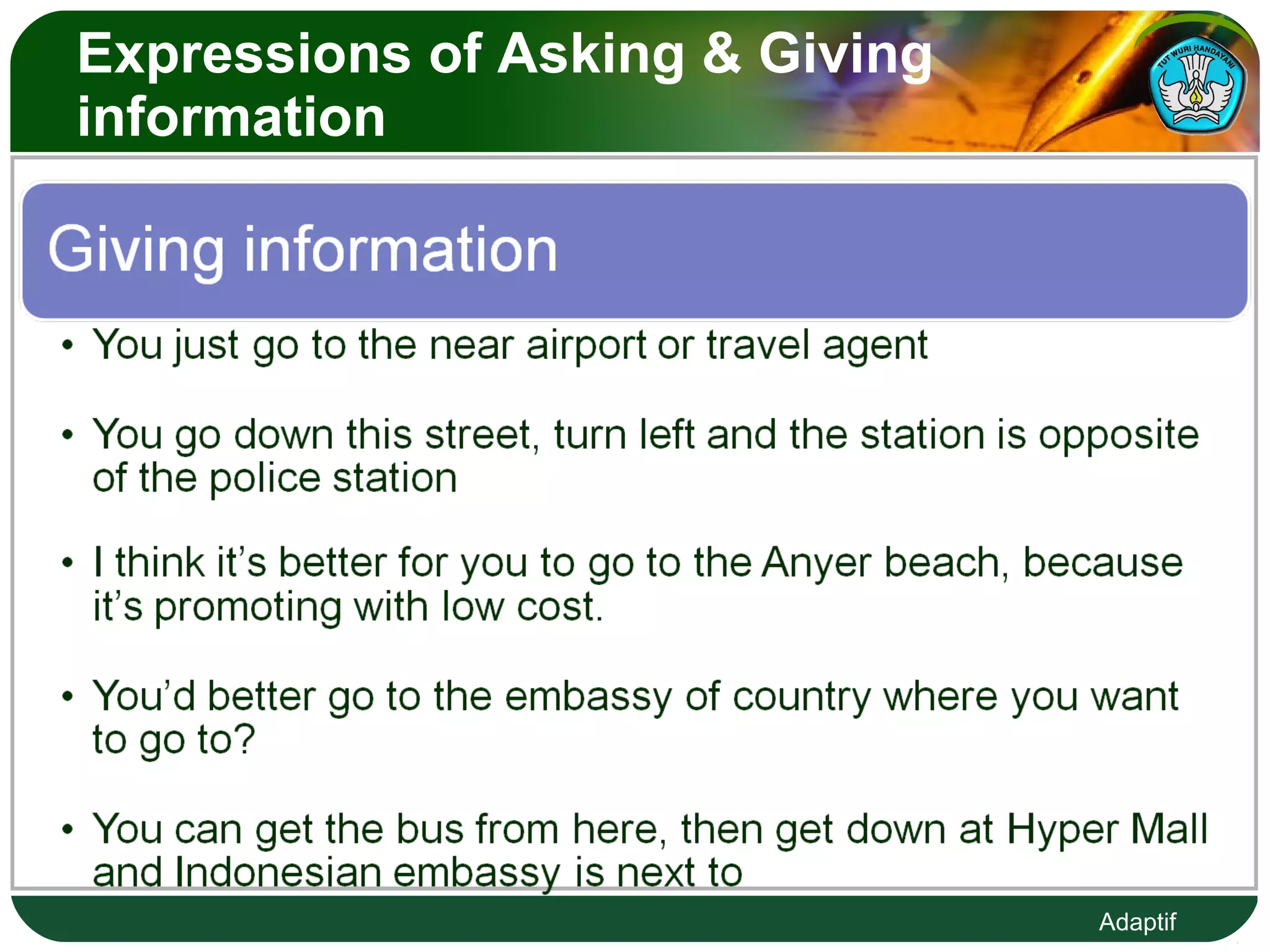 Expressions of Asking & Giving information

TUT WURI HANDAYANI

Giving information

• You just go to the near airport or travel agent

• You go down this street, turn left and the station is opposite of the police station

• I think it's better for you to go to the Anyer beach, because it's promoting with low cost.

• You'd better go to the embassy of country where you want to go to?

• You can get the bus from here, then get down at Hyper Mall and Indonesian embassy is next to

Adaptif